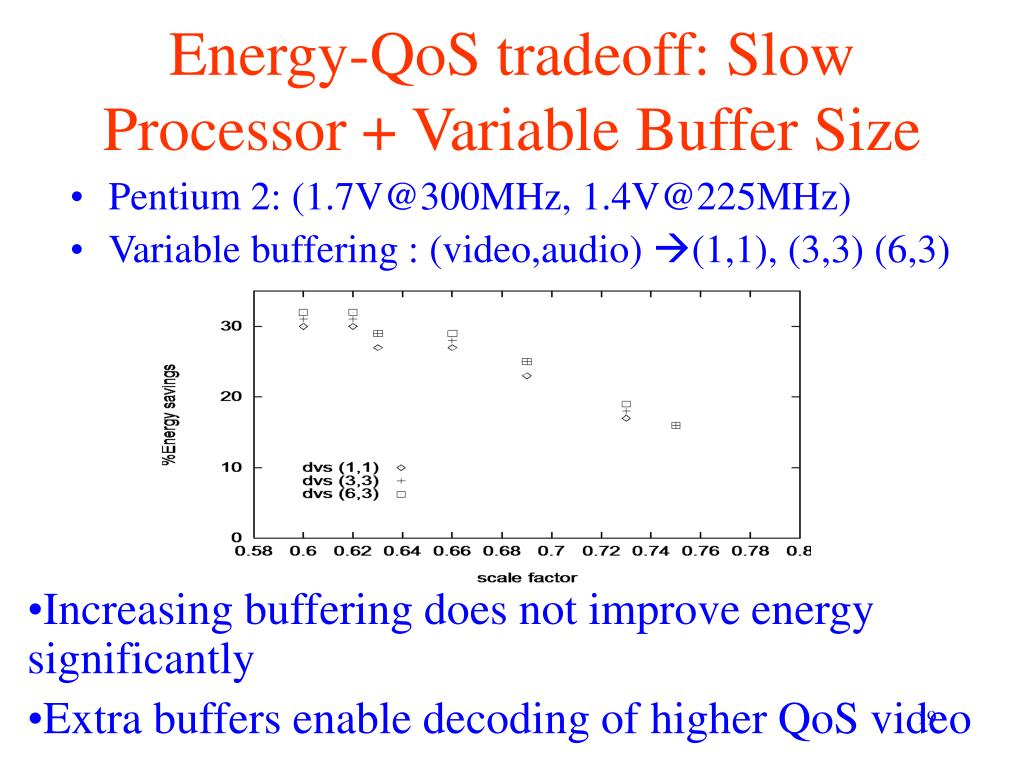 Energy-QoS tradeoff: Slow Processor + Variable Buffer Size

• Pentium 2: (1.7V@300MHz, 1.4V@225MHz)
• Variable buffering : (video,audio) →(1,1), (3,3) (6,3)

%Energy savings
30
20
10
0
dvs (1,1)
dvs (3,3)
dvs (6,3)
0.58 0.6 0.62 0.64 0.66 0.68 0.7 0.72 0.74 0.76 0.78 0.8
scale factor

•Increasing buffering does not improve energy significantly
•Extra buffers enable decoding of higher QoS video
9